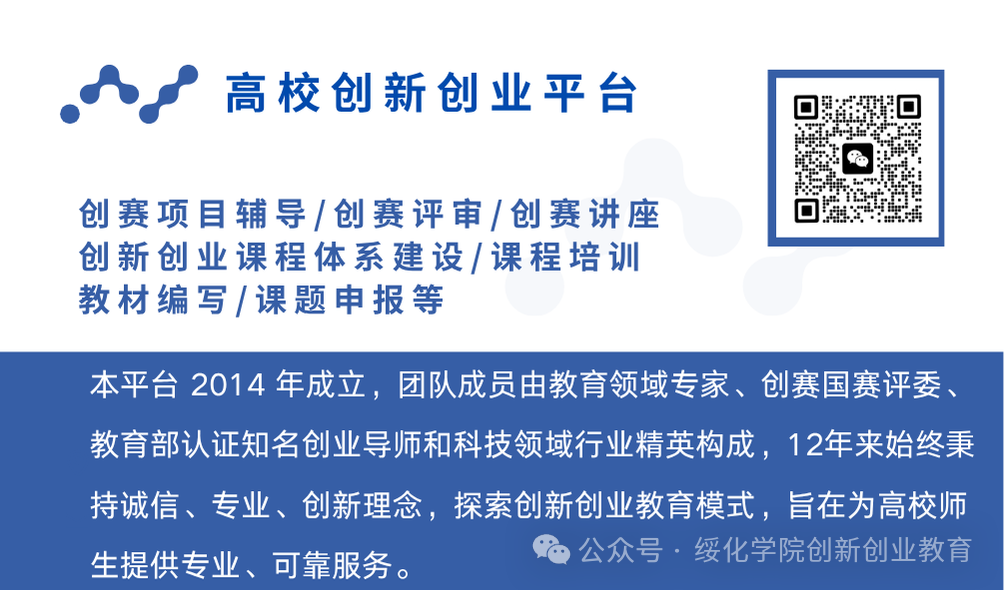 高校创新创业平台

创赛项目辅导/创赛评审/创赛讲座
创新创业课程体系建设/课程培训
教材编写/课题申报等

本平台 2014 年成立，团队成员由教育领域专家、创赛国赛评委、教育部认证知名创业导师和科技领域行业精英构成，12年来始终秉持诚信、专业、创新理念，探索创新创业教育模式，旨在为高校师生提供专业、可靠服务。

公众号 · 绥化学院创新创业教育